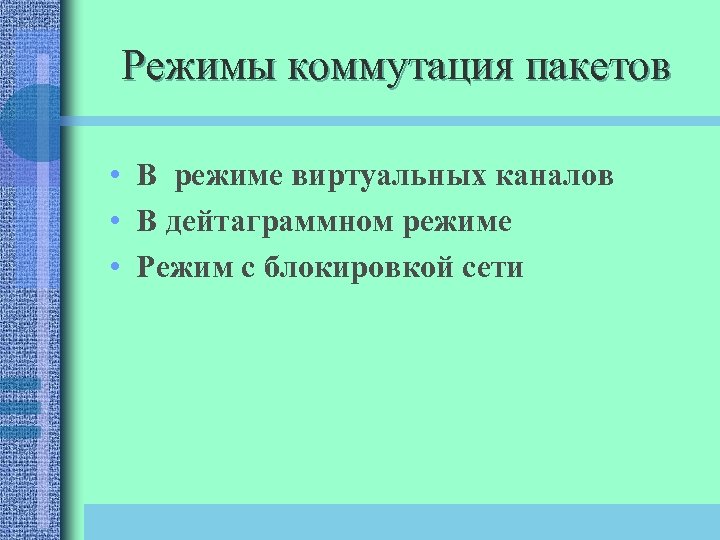 Режимы коммутация пакетов

• В режиме виртуальных каналов
• В дейтаграммном режиме
• Режим с блокировкой сети